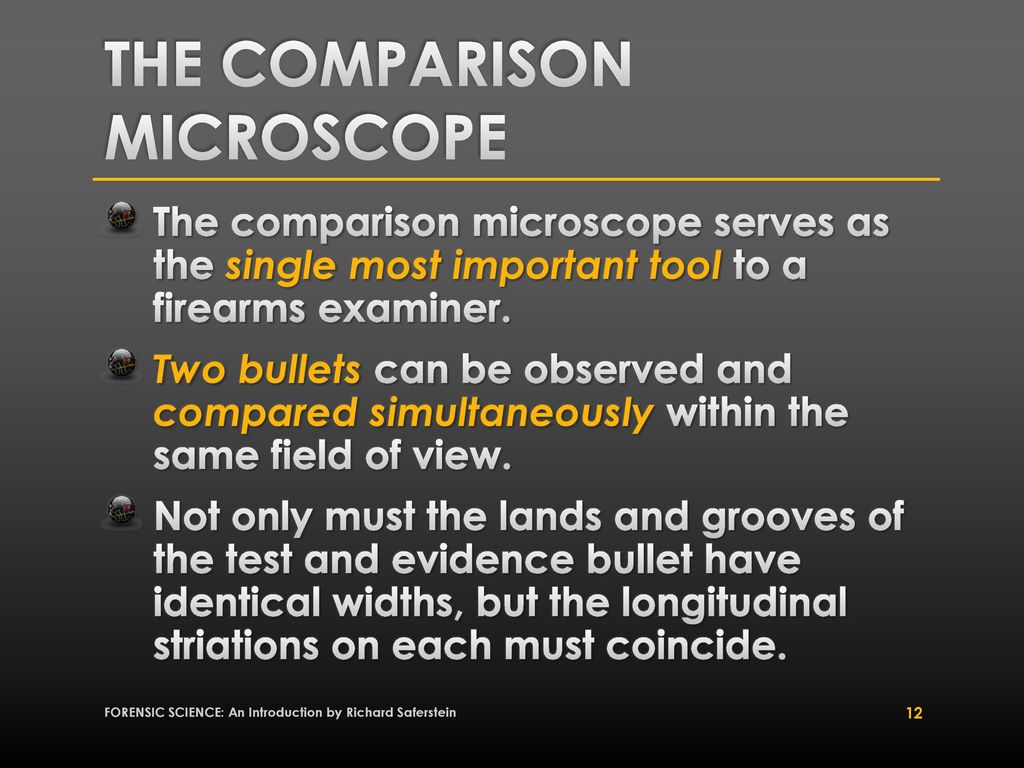 THE COMPARISON MICROSCOPE

The comparison microscope serves as the single most important tool to a firearms examiner.

Two bullets can be observed and compared simultaneously within the same field of view.

Not only must the lands and grooves of the test and evidence bullet have identical widths, but the longitudinal striations on each must coincide.

FORENSIC SCIENCE: An Introduction by Richard Saferstein

12